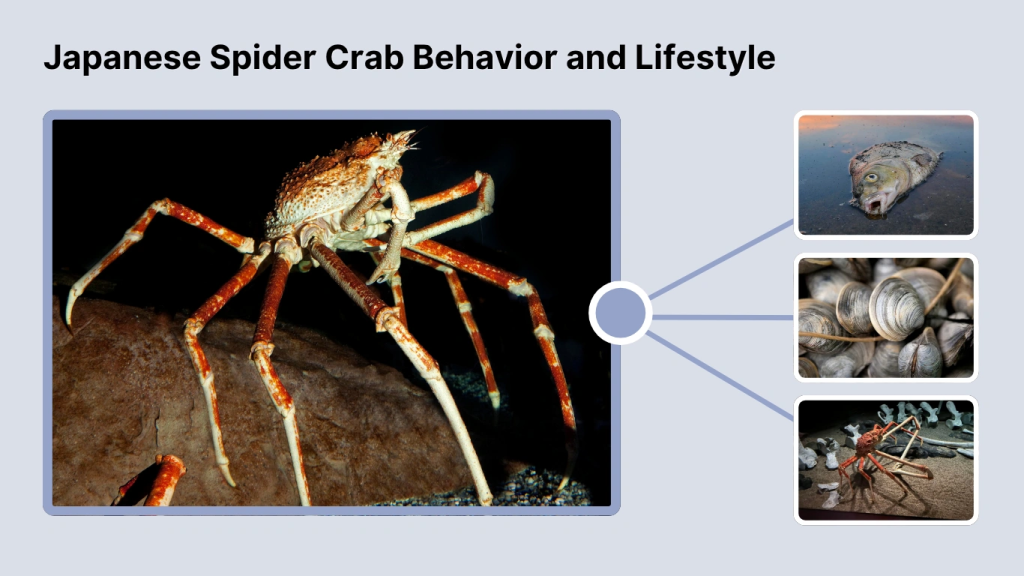 Japanese Spider Crab Behavior and Lifestyle